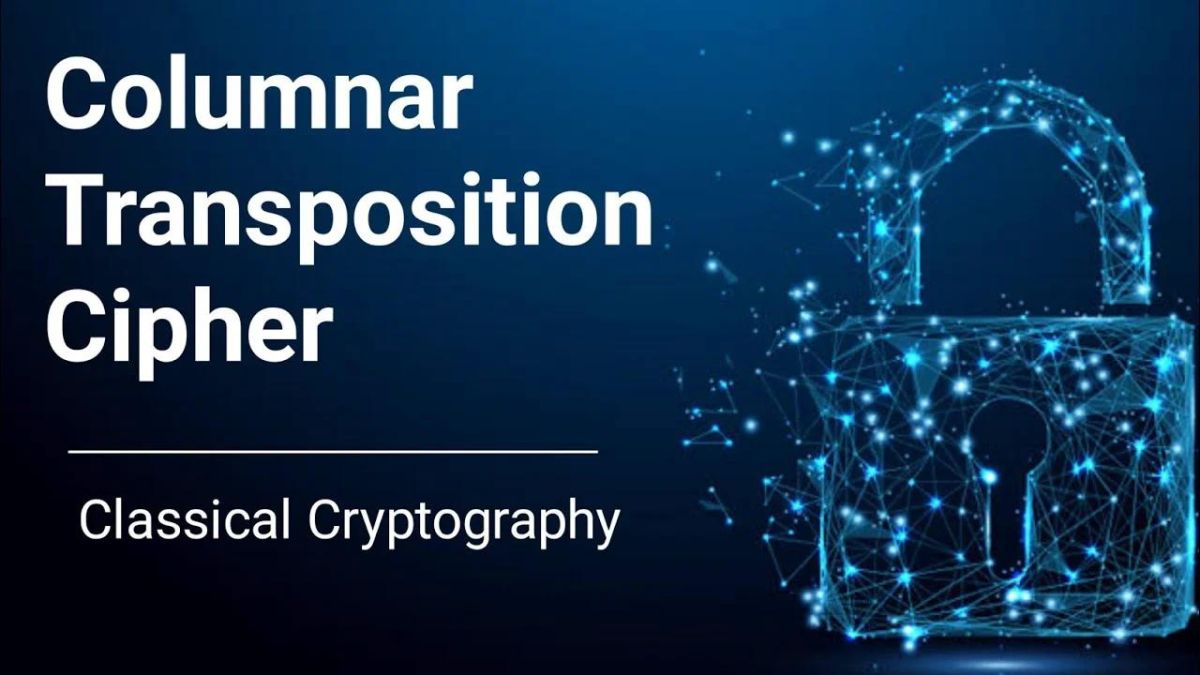 Columnar Transposition Cipher

Classical Cryptography